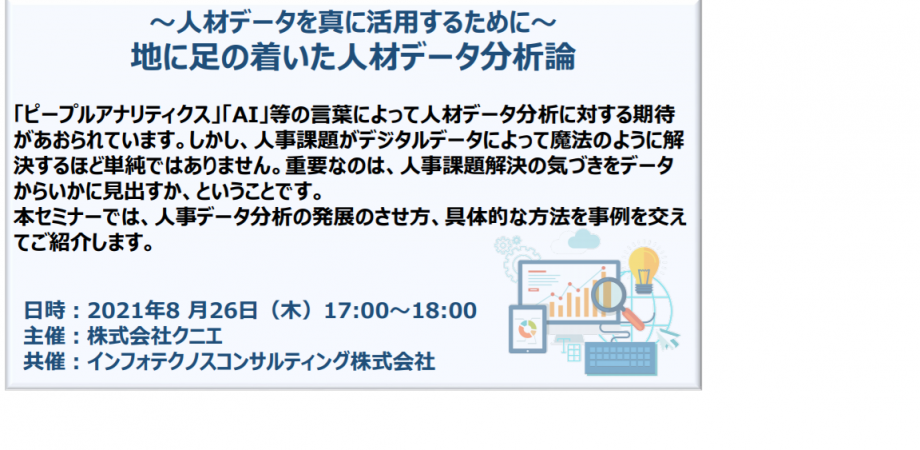 ～人材データを真に活用するために～
地に足の着いた人材データ分析論

「ピープルアナリティクス」「AI」等の言葉によって人材データ分析に対する期待があおられています。しかし、人事課題がデジタルデータによって魔法のように解決するほど単純ではありません。重要なのは、人事課題解決の気づきをデータからいかに見出すか、ということです。
本セミナーでは、人事データ分析の発展のさせ方、具体的な方法を事例を交えてご紹介します。

日時：2021年8 月26日（木）17:00～18:00
主催：株式会社クニエ
共催：インフォテクノスコンサルティング株式会社